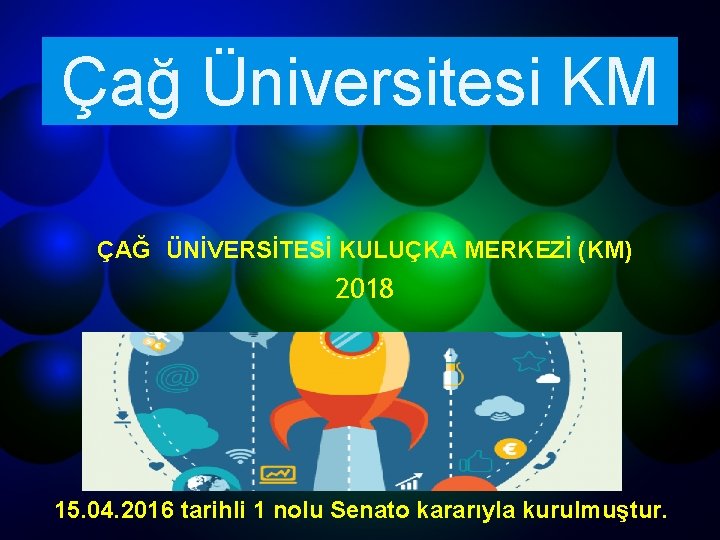 Çağ Üniversitesi KM

ÇAĞ ÜNİVERSİTESİ KULUÇKA MERKEZİ (KM)

2018

15.04.2016 tarihli 1 nolu Senato kararıyla kurulmuştur.